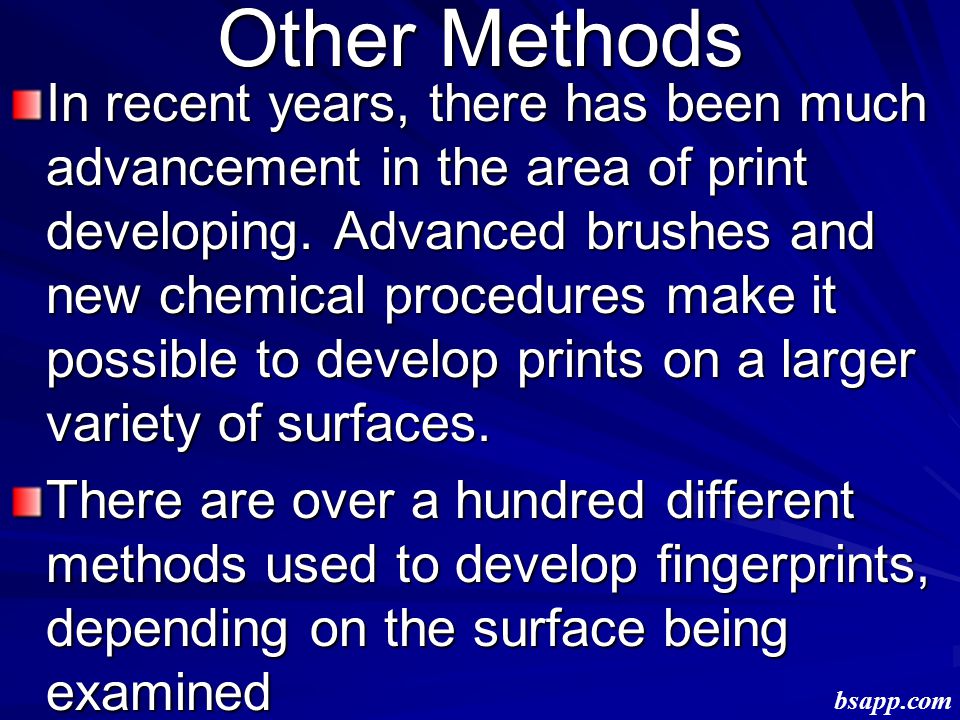 Other Methods

In recent years, there has been much advancement in the area of print developing. Advanced brushes and new chemical procedures make it possible to develop prints on a larger variety of surfaces.

There are over a hundred different methods used to develop fingerprints, depending on the surface being examined

bsapp.com